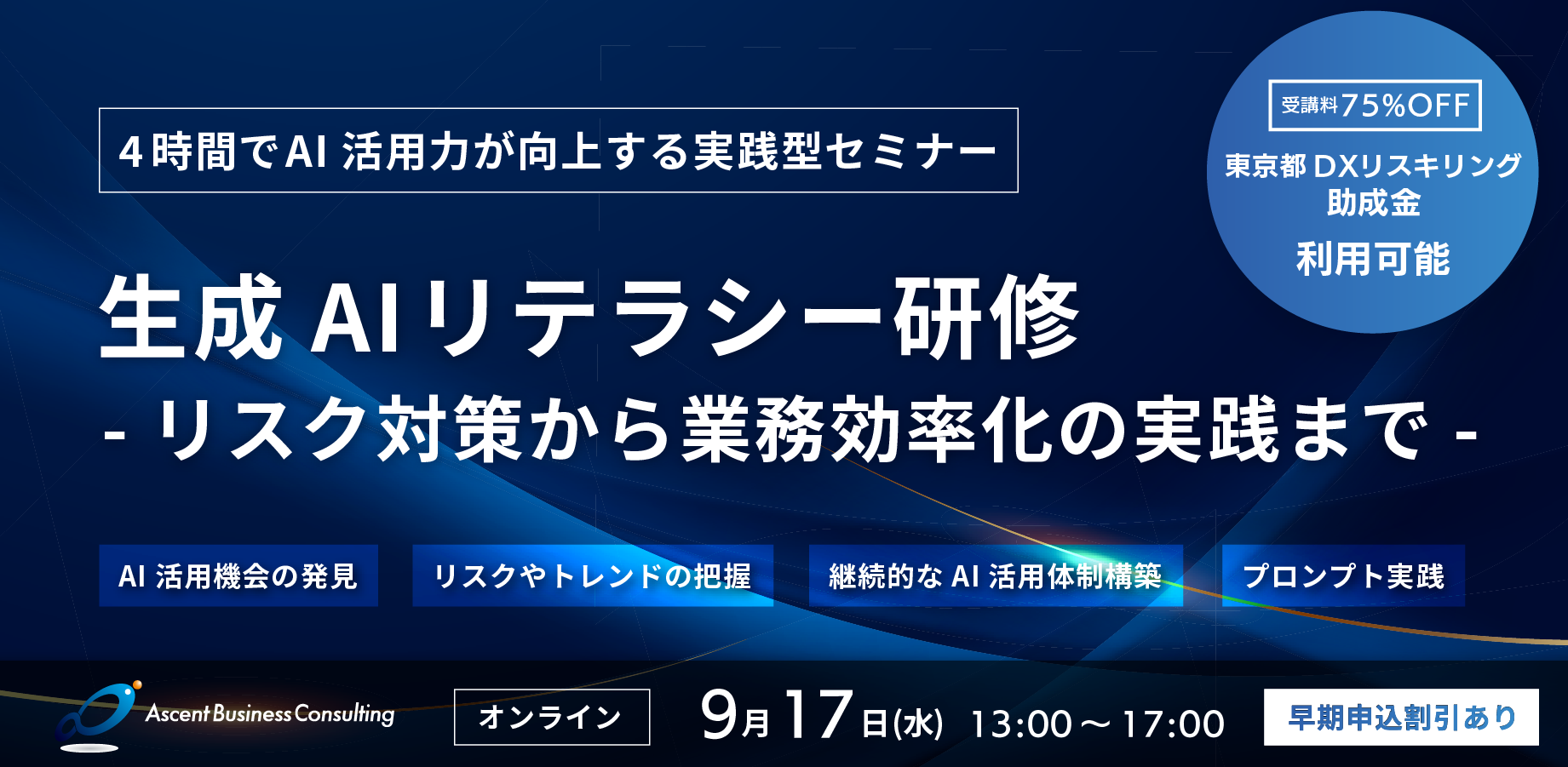 4時間でAI 活用力が向上する実践型セミナー

受講料75%OFF

東京都 DXリスキリング助成金

利用可能

生成 AIリテラシー研修

- リスク対策から業務効率化の実践まで -

AI 活用機会の発見

リスクやトレンドの把握

継続的な AI 活用体制構築

プロンプト実践

Ascent Business Consulting

オンライン

9月17日(水) 13:00～17:00

早期申込割引あり